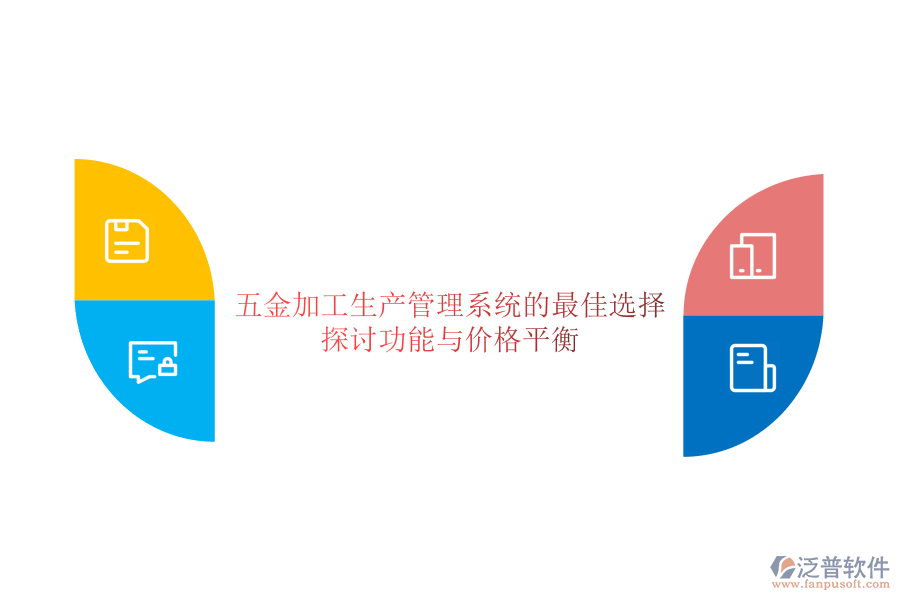 五金加工生产管理系统的最佳选择
探讨功能与价格平衡

泛普软件
www.fanpusoft.com